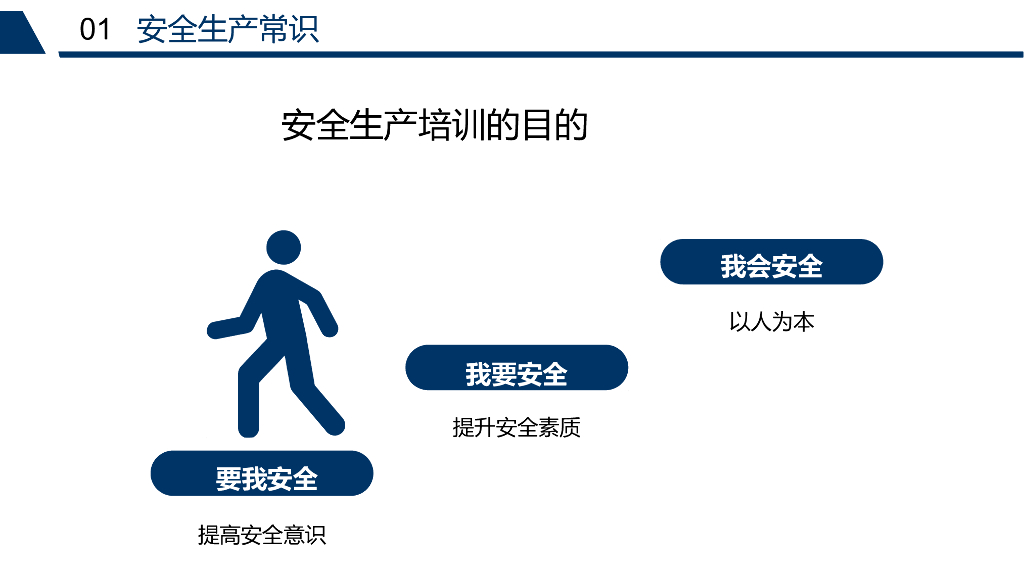 01 安全生产常识

安全生产培训的目的

要我安全

提高安全意识

我要安全

提升安全素质

我会安全

以人为本